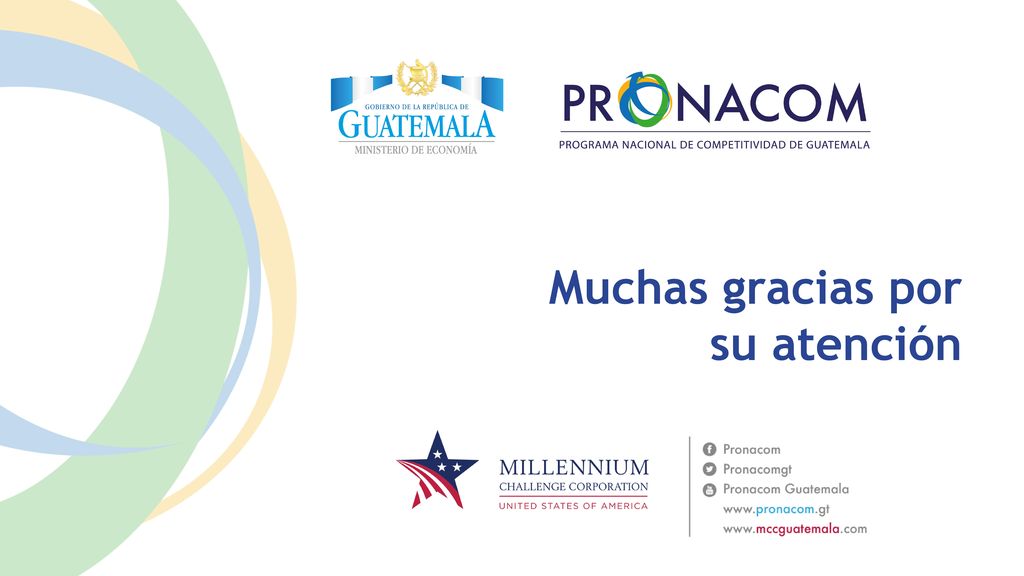 GOBIERNO DE LA REPÚBLICA DE
GUATEMALA
MINISTERIO DE ECONOMÍA

PRONACOM
PROGRAMA NACIONAL DE COMPETITIVIDAD DE GUATEMALA

Muchas gracias por su atención

MILLENNIUM CHALLENGE CORPORATION
UNITED STATES OF AMERICA

Pronacom
Pronacomgt
Pronacom Guatemala
www.pronacom.gt
www.mccguatemala.com